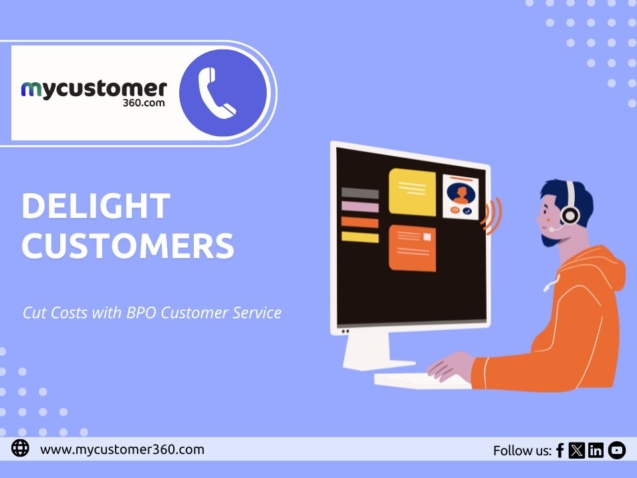 mycustomer
360.com

DELIGHT CUSTOMERS

Cut Costs with BPO Customer Service

www.mycustomer360.com

Follow us: